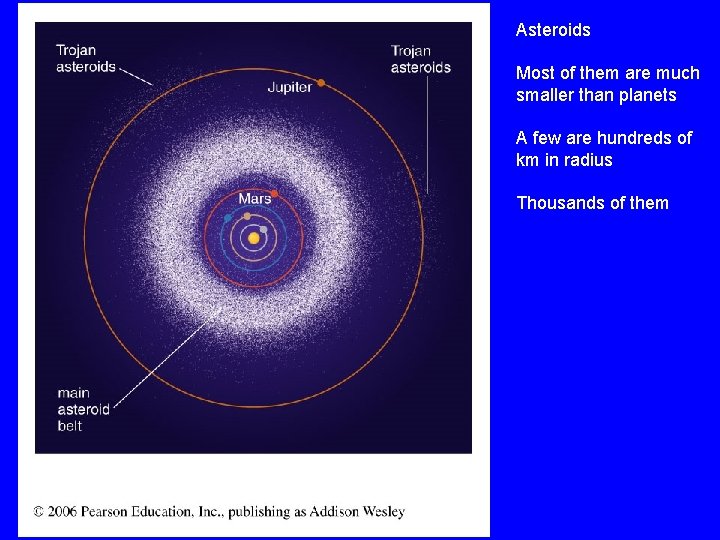 Trojan asteroids

Trojan asteroids

Jupiter

Mars

main asteroid belt

© 2006 Pearson Education, Inc., publishing as Addison Wesley

Asteroids

Most of them are much smaller than planets

A few are hundreds of km in radius

Thousands of them